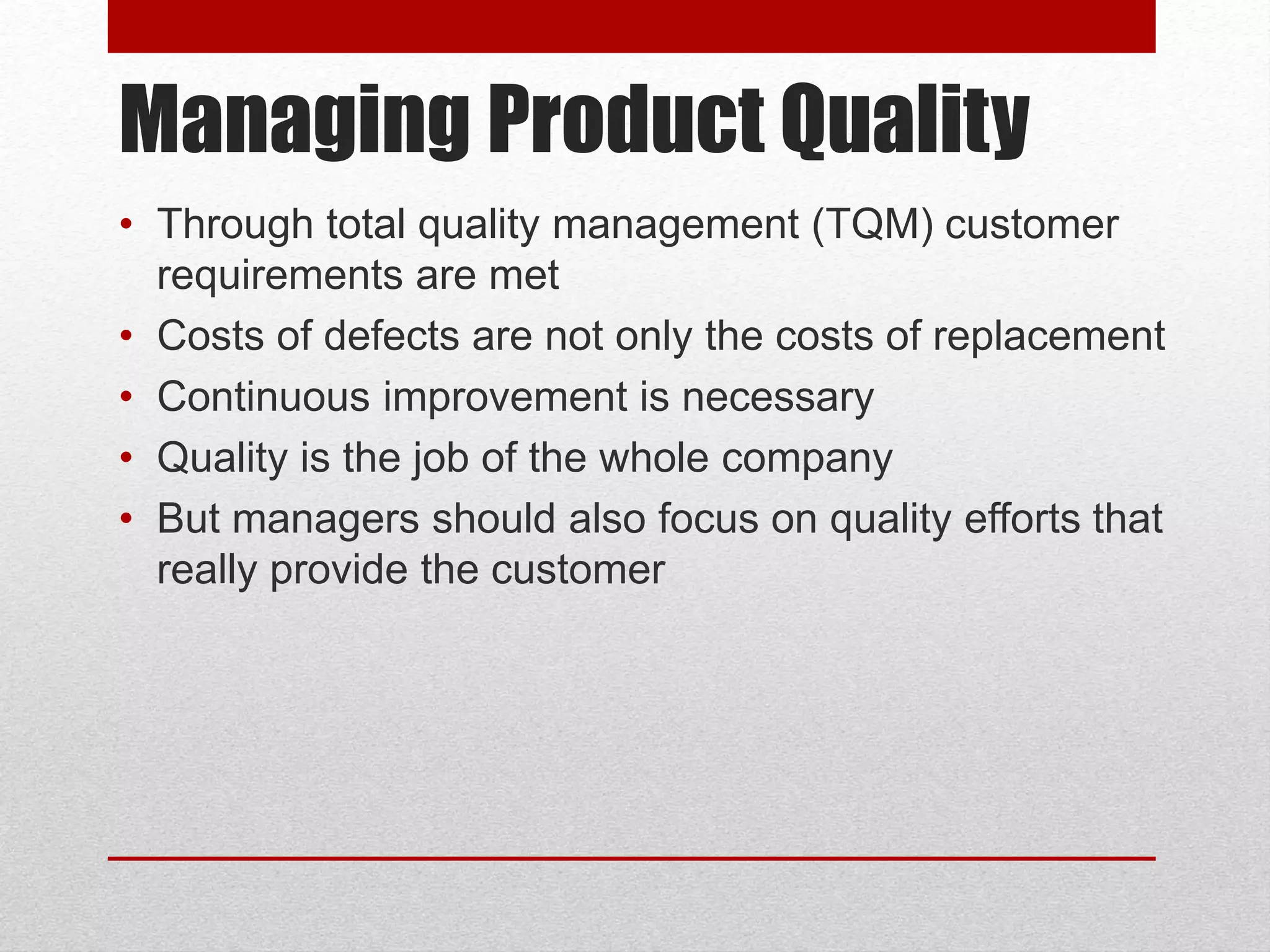 Managing Product Quality

• Through total quality management (TQM) customer requirements are met
• Costs of defects are not only the costs of replacement
• Continuous improvement is necessary
• Quality is the job of the whole company
• But managers should also focus on quality efforts that really provide the customer